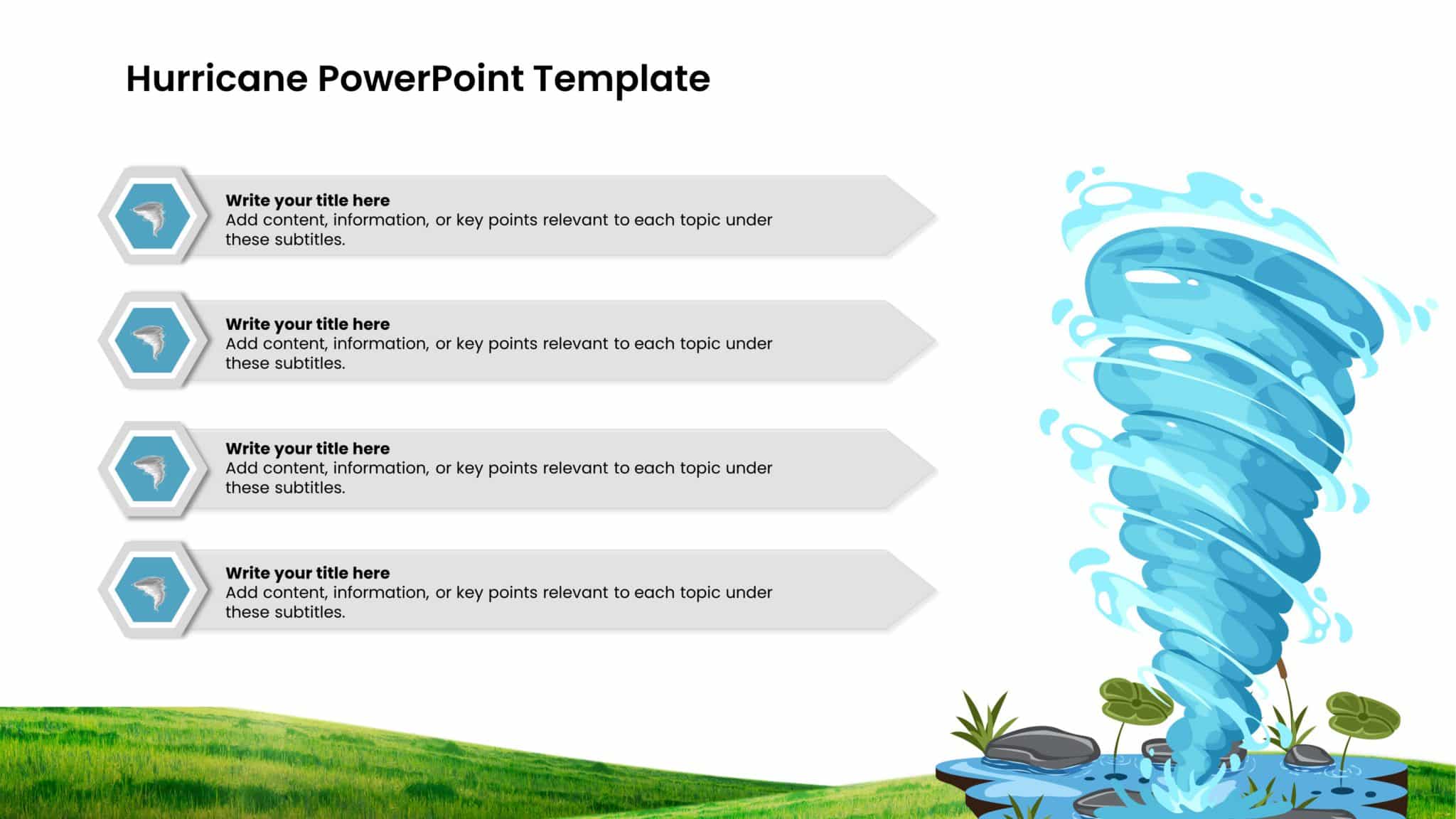 Hurricane PowerPoint Template

Write your title here
Add content, information, or key points relevant to each topic under these subtitles.

Write your title here
Add content, information, or key points relevant to each topic under these subtitles.

Write your title here
Add content, information, or key points relevant to each topic under these subtitles.

Write your title here
Add content, information, or key points relevant to each topic under these subtitles.